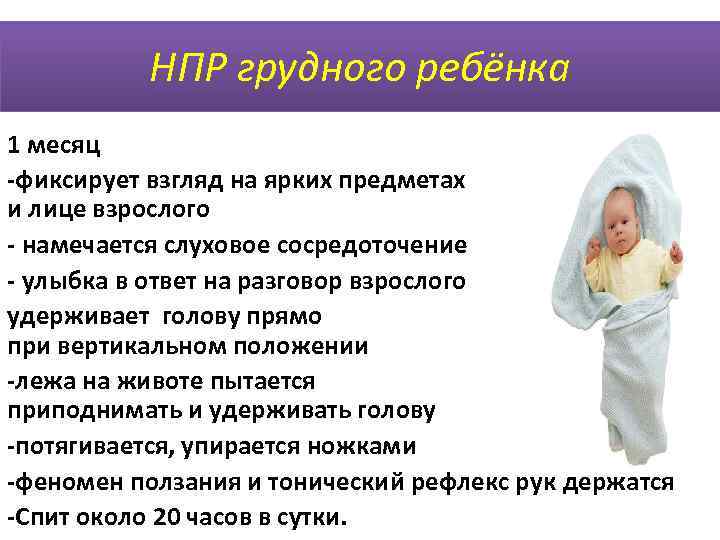 НПР грудного ребёнка

1 месяц

-фиксирует взгляд на ярких предметах и лице взрослого

- намечается слуховое сосредоточение

- улыбка в ответ на разговор взрослого

удерживает голову прямо при вертикальном положении

-лежа на животе пытается приподнимать и удерживать голову

-потягивается, упирается ножками

-феномен ползания и тонический рефлекс рук держатся

-Спит около 20 часов в сутки.